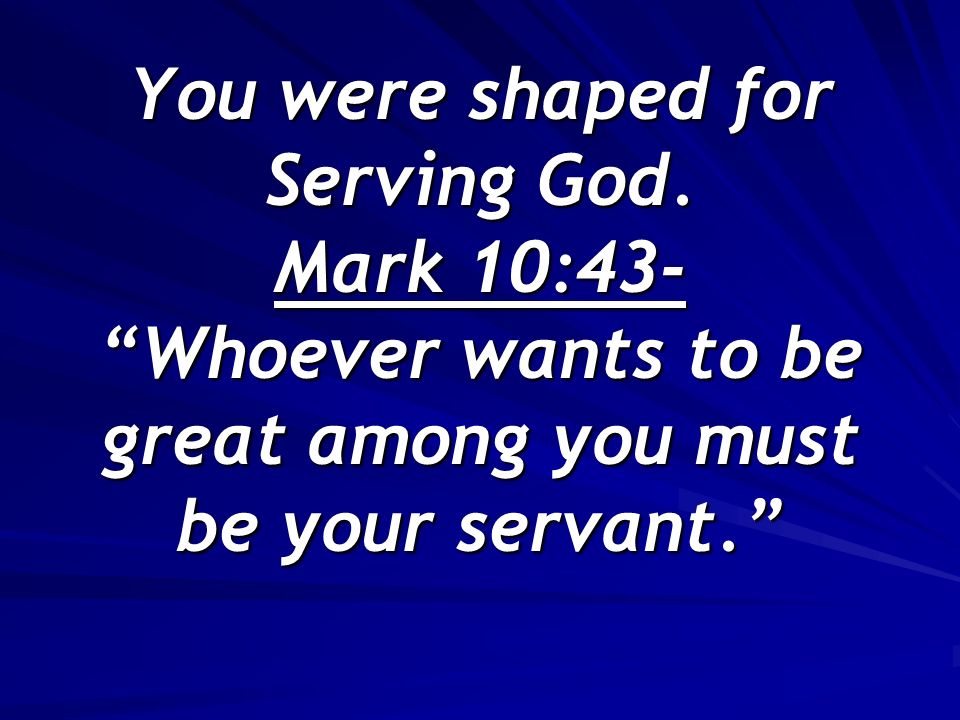 You were shaped for Serving God.
Mark 10:43-
“Whoever wants to be great among you must be your servant.”